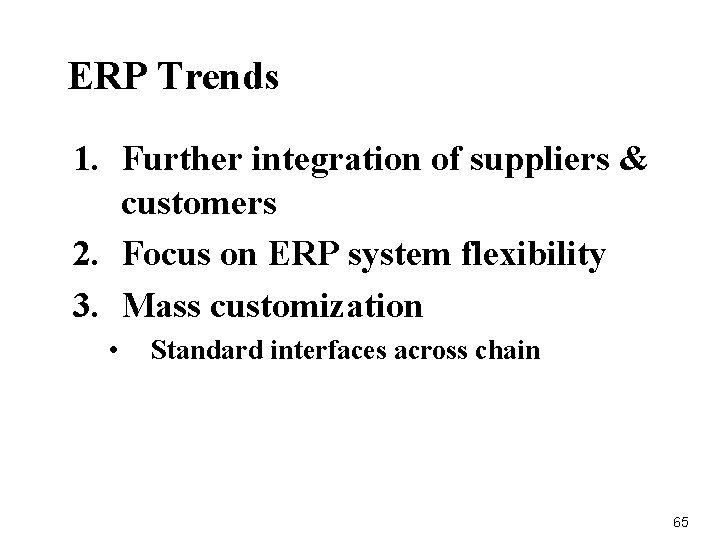 ERP Trends

1. Further integration of suppliers & customers
2. Focus on ERP system flexibility
3. Mass customization
• Standard interfaces across chain

65